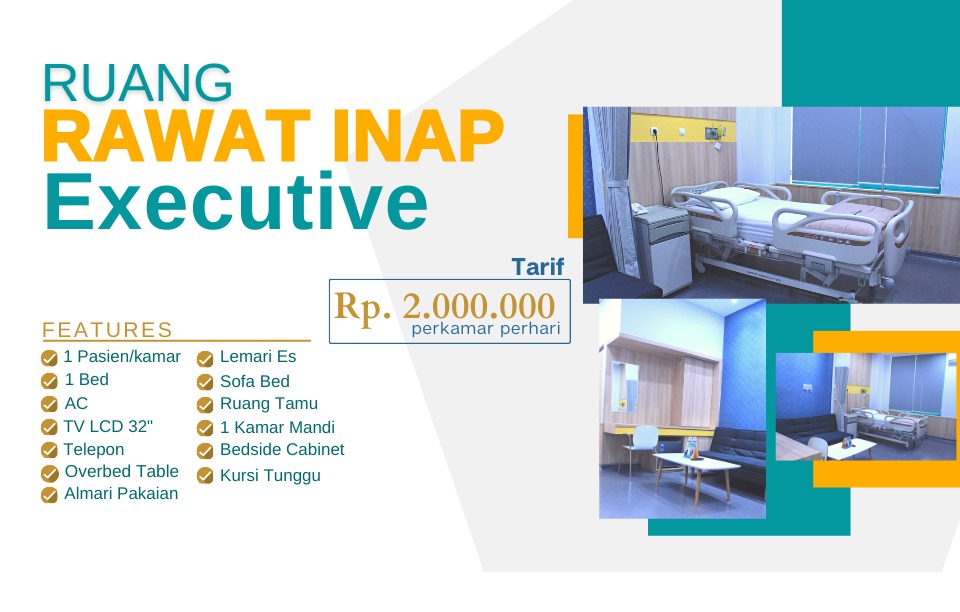 RUANG
RAWAT INAP
Executive

Tarif
Rp. 2.000.000
perkamar perhari

FEATURES
1 Pasien/kamar
1 Bed
AC
TV LCD 32"
Telepon
Overbed Table
Almari Pakaian
Lemari Es
Sofa Bed
Ruang Tamu
1 Kamar Mandi
Bedside Cabinet
Kursi Tunggu